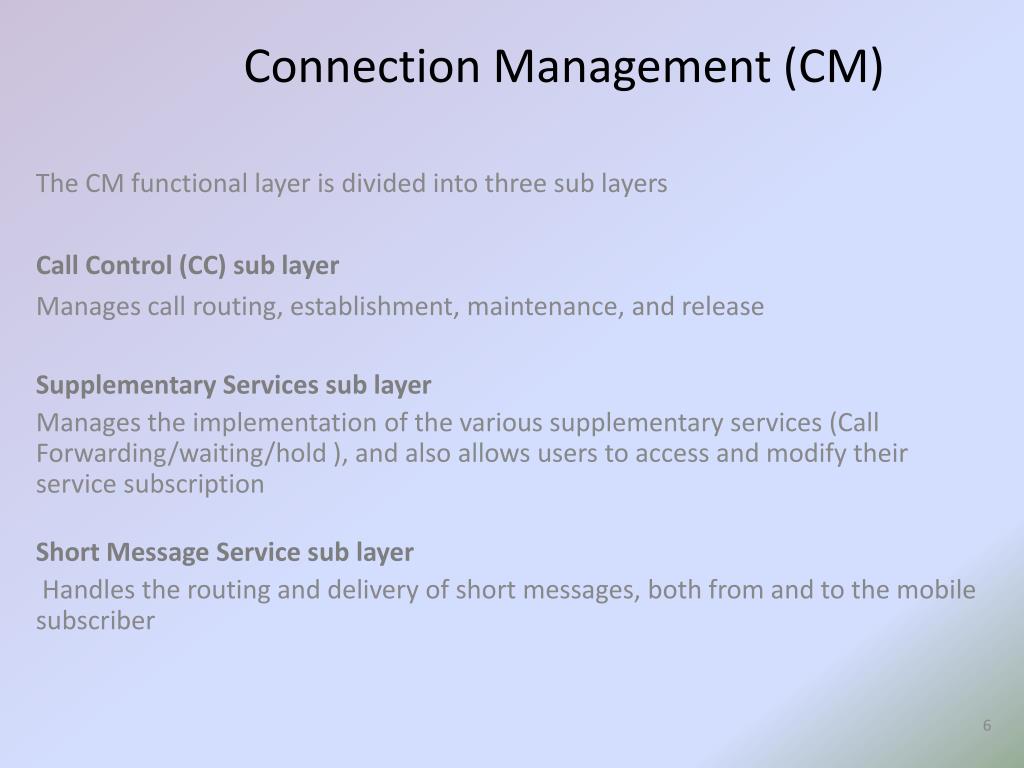 Connection Management (CM)

The CM functional layer is divided into three sub layers

Call Control (CC) sub layer
Manages call routing, establishment, maintenance, and release

Supplementary Services sub layer
Manages the implementation of the various supplementary services (Call Forwarding/waiting/hold ), and also allows users to access and modify their service subscription

Short Message Service sub layer
Handles the routing and delivery of short messages, both from and to the mobile subscriber

6